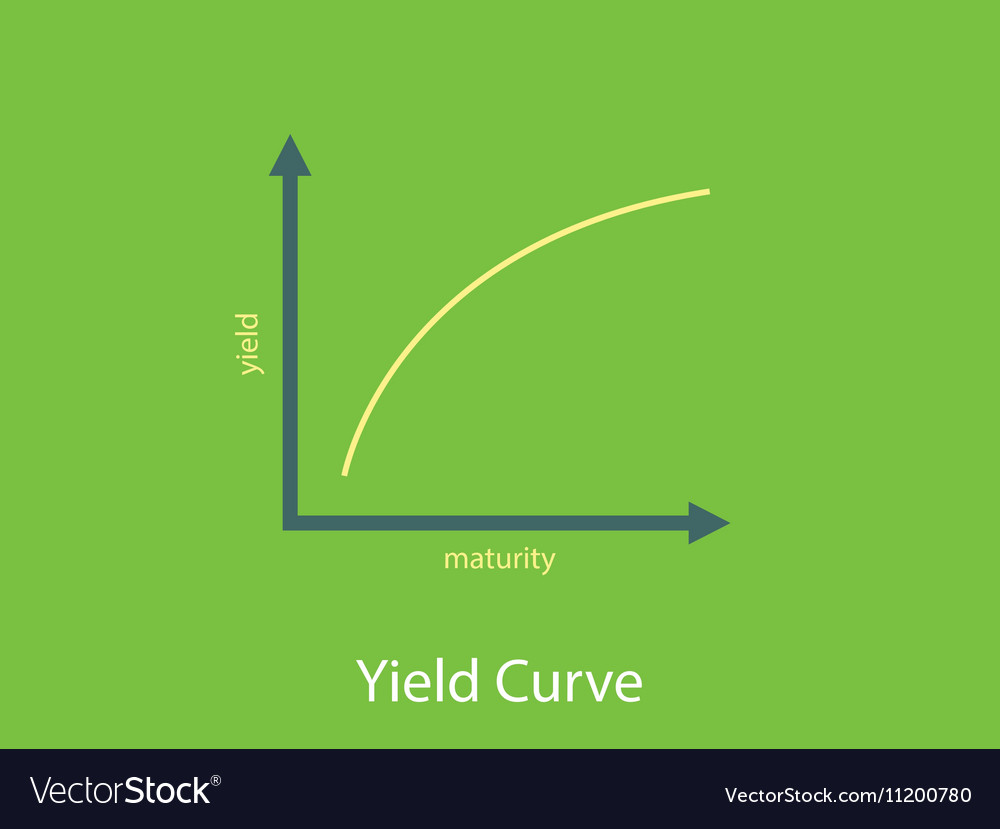 yield

maturity

Yield Curve

VectorStock®

VectorStock.com/11200780